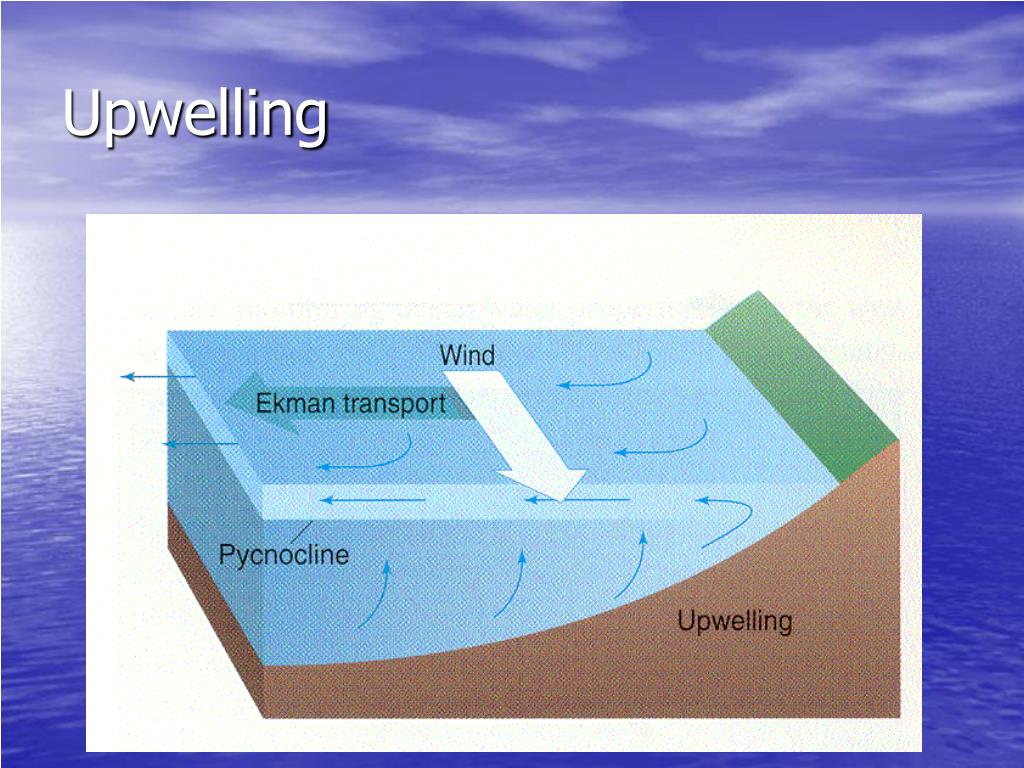 Upwelling

Wind

Ekman transport

Pycnocline

Upwelling